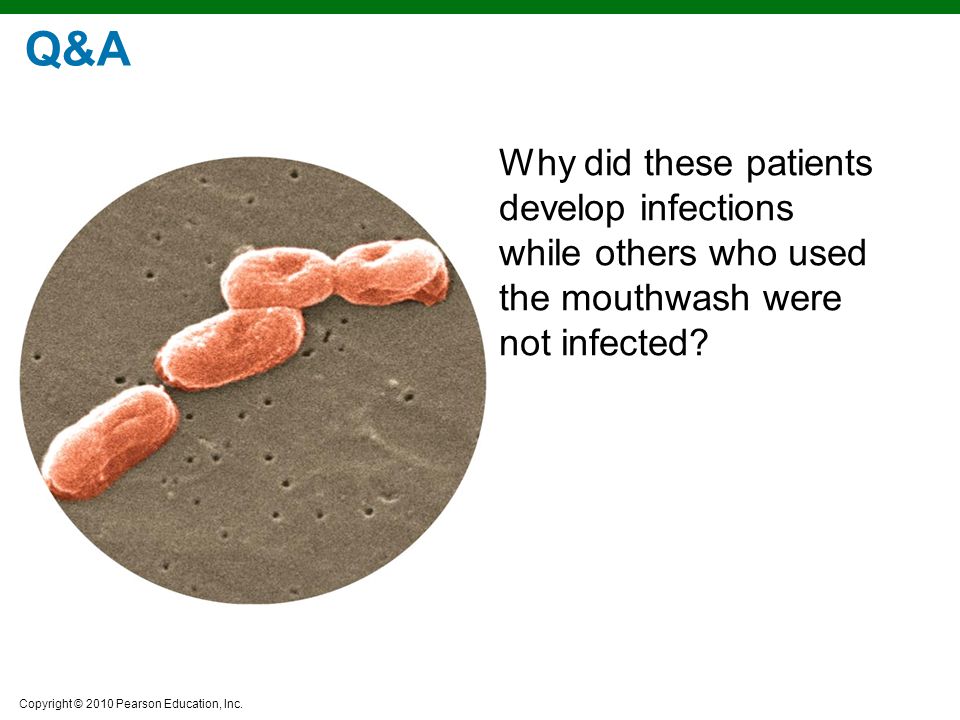 Q&A

Why did these patients develop infections while others who used the mouthwash were not infected?

Copyright © 2010 Pearson Education, Inc.